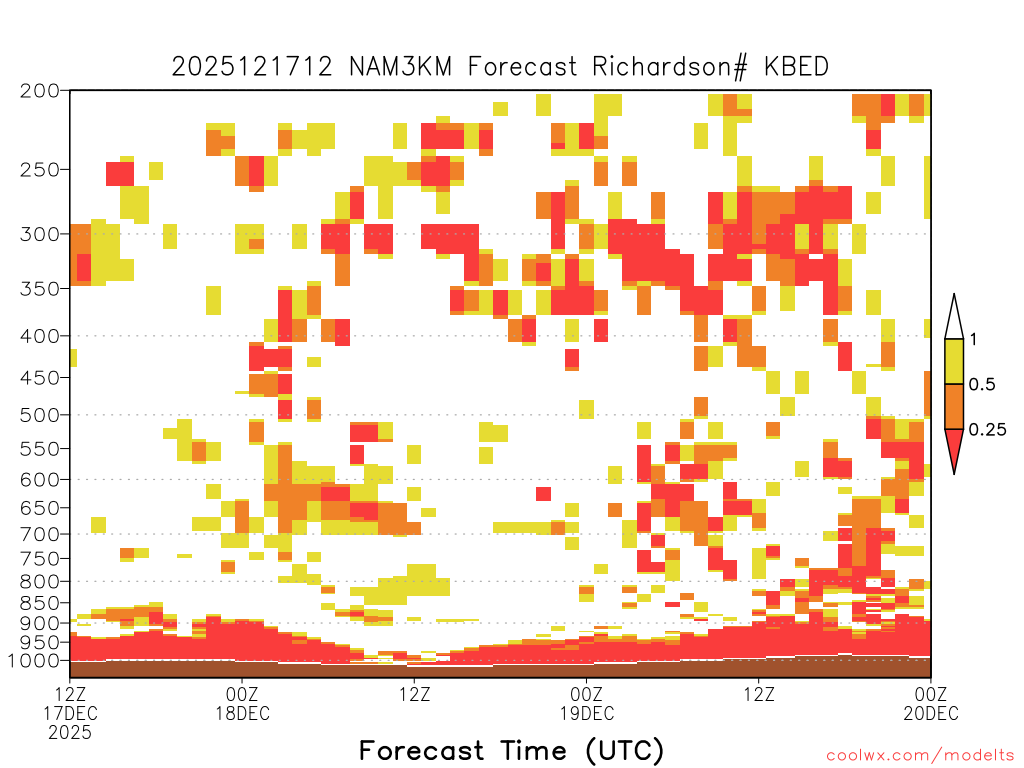 2025121712 NAM3KM Forecast Richardson# KBED

200
250
300
350
400
450
500
550
600
650
700
750
800
850
900
950
1000

1
0.5
0.25

12Z
17DEC
2025
00Z
18DEC
12Z
00Z
19DEC
12Z
00Z
20DEC

Forecast Time (UTC)

coolwx.com/modelts